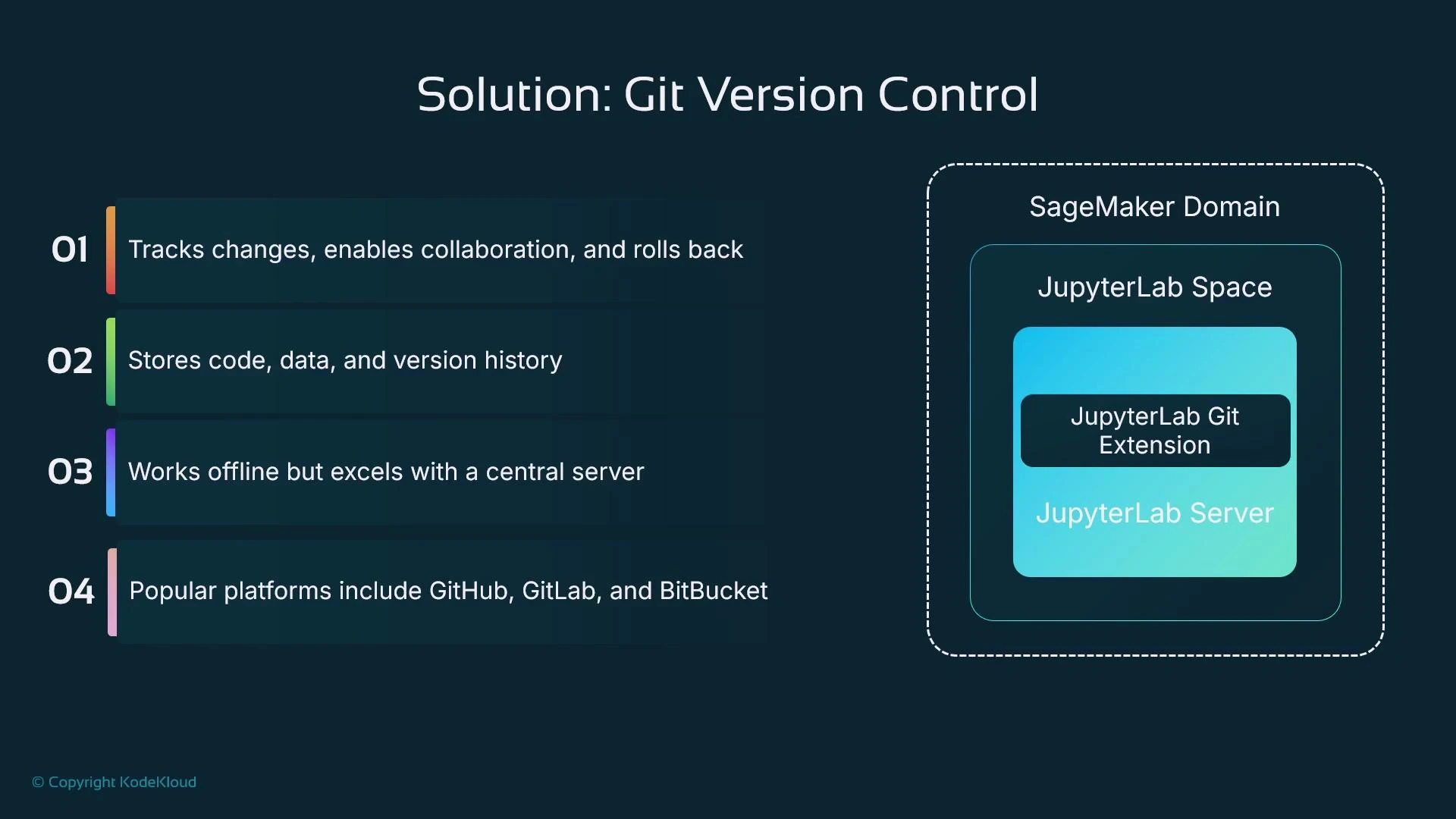 Solution: Git Version Control

01 Tracks changes, enables collaboration, and rolls back

02 Stores code, data, and version history

03 Works offline but excels with a central server

04 Popular platforms include GitHub, GitLab, and BitBucket

SageMaker Domain

JupyterLab Space

JupyterLab Git Extension

JupyterLab Server

© Copyright KodeKloud